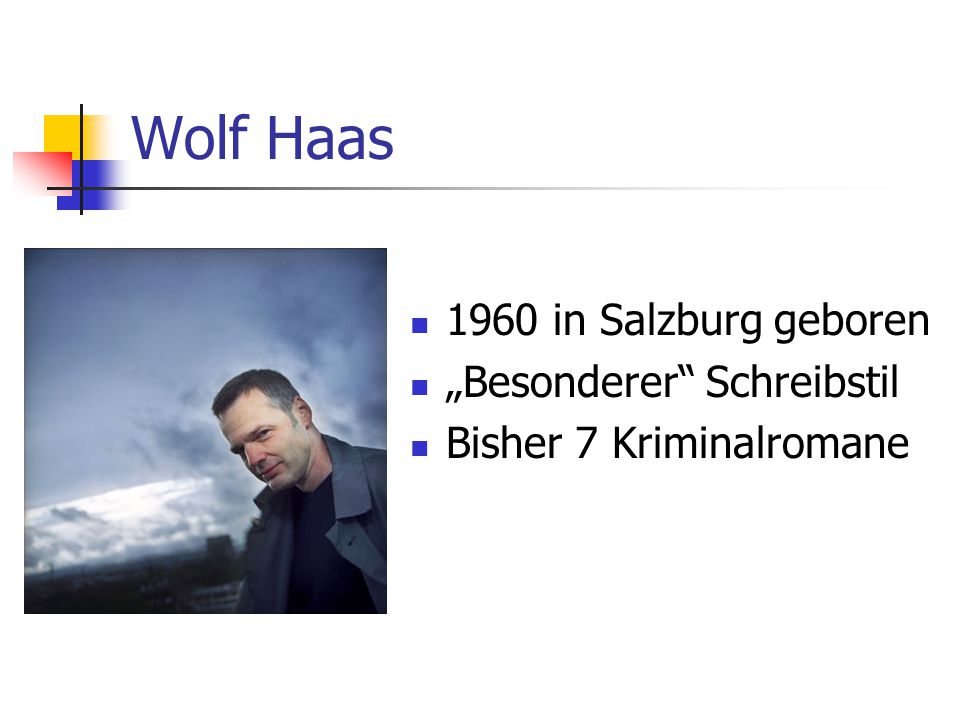 Wolf Haas

- 1960 in Salzburg geboren
- „Besonderer“ Schreibstil
- Bisher 7 Kriminalromane